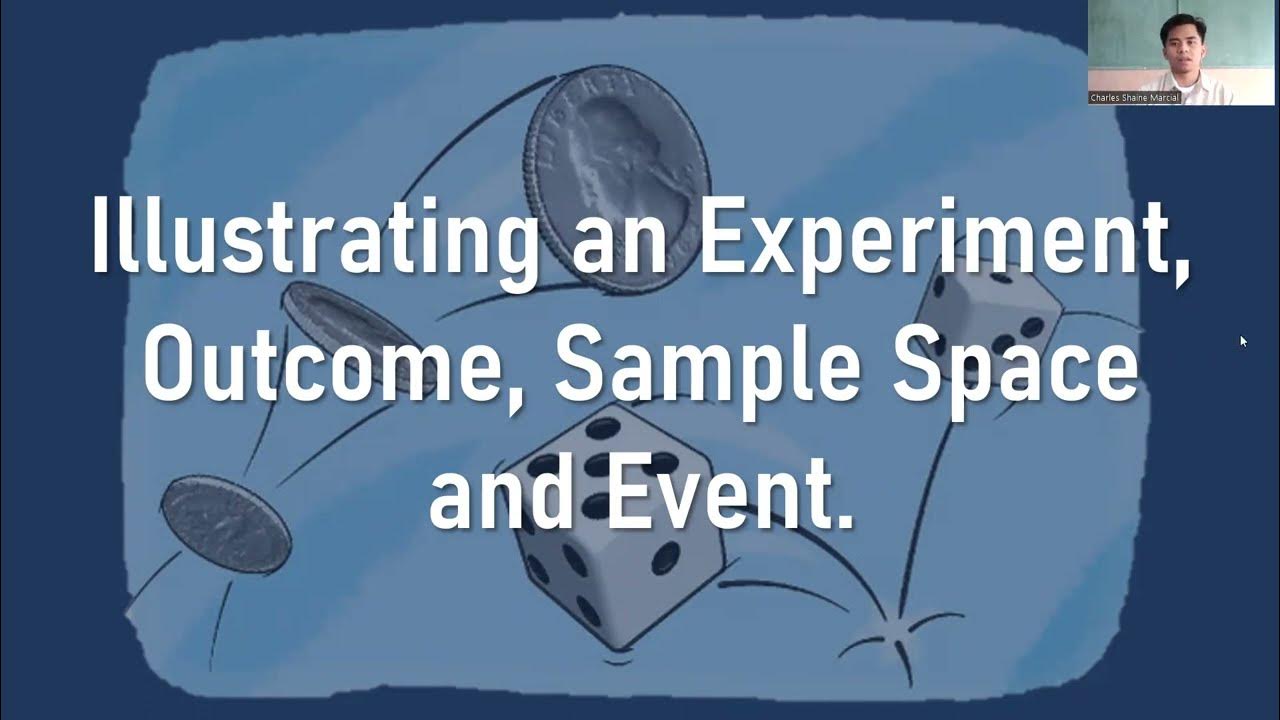 Charles Shaine Marcial

LIBERTY

Illustrating an Experiment, Outcome, Sample Space and Event.